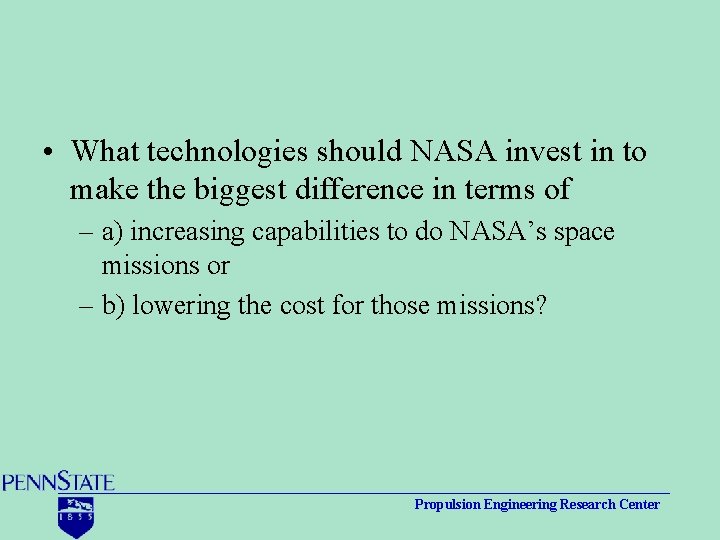 • What technologies should NASA invest in to make the biggest difference in terms of

– a) increasing capabilities to do NASA's space missions or

– b) lowering the cost for those missions?

PENNSTATE

1855

Propulsion Engineering Research Center